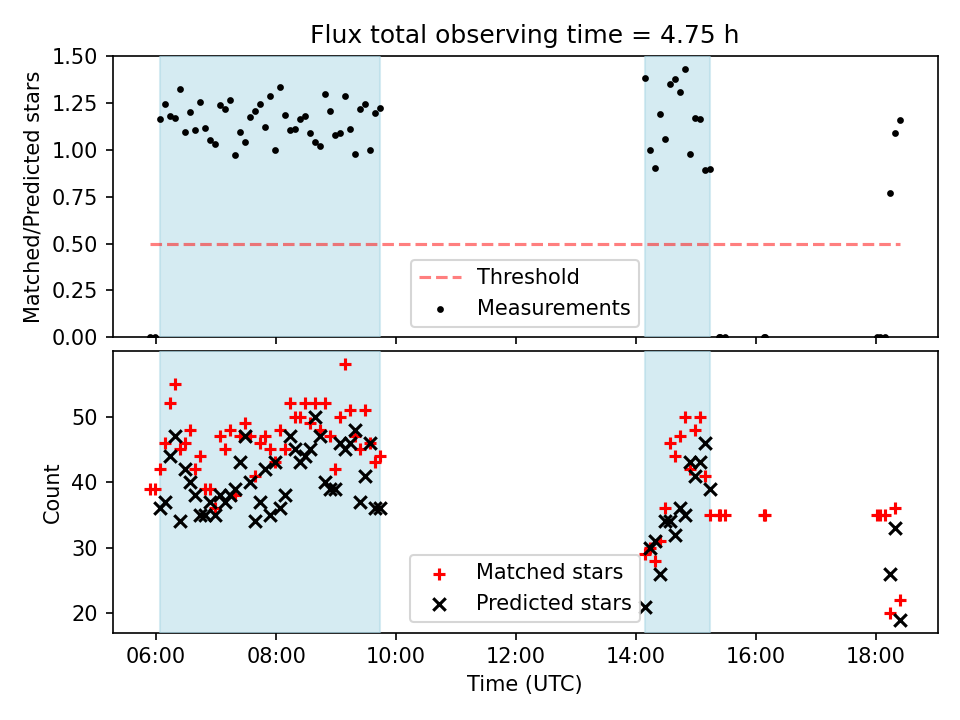 Flux total observing time = 4.75 h

Matched/Predicted stars

1.50
1.25
1.00
0.75
0.50
0.25
0.00

Threshold
Measurements

Count

50
40
30
20

Matched stars
Predicted stars

06:00
08:00
10:00
12:00
14:00
16:00
18:00

Time (UTC)